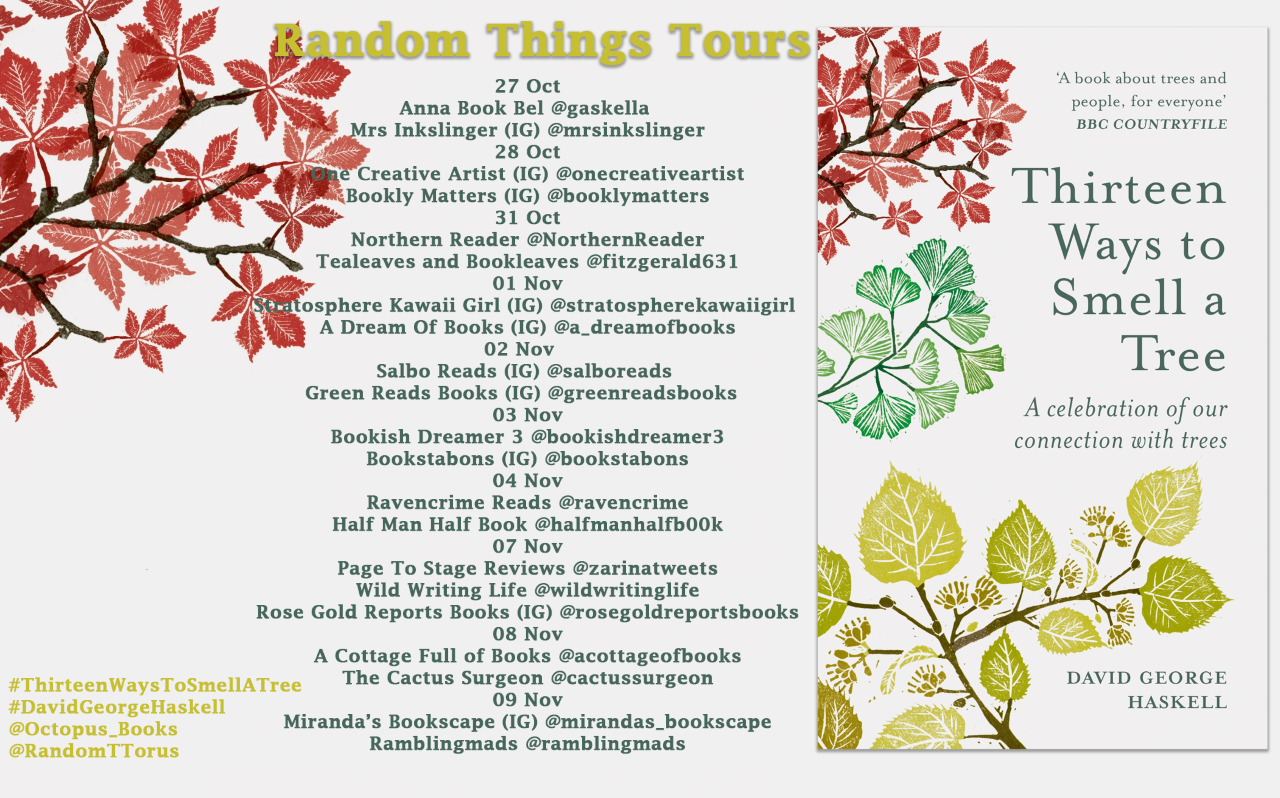 Random Things Tours

27 Oct
Anna Book Bel @gaskella
Mrs Inkslinger (IG) @mrsinkslinger
28 Oct
One Creative Artist (IG) @onecreativeartist
Bookly Matters (IG) @booklymatters
31 Oct
Northern Reader @NorthernReader
Tealeaves and Bookleaves @fitzgerald631
01 Nov
Stratosphere Kawaii Girl (IG) @stratospherekawaiigirl
A Dream Of Books (IG) @a_dreamofbooks
02 Nov
Salbo Reads (IG) @salboreads
Green Reads Books (IG) @greenreadsbooks
03 Nov
Bookish Dreamer 3 @bookishdreamer3
Bookstabons (IG) @bookstabons
04 Nov
Ravencrime Reads @ravencrime
Half Man Half Book @halfmanhalfb00k
07 Nov
Page To Stage Reviews @zarinatweets
Wild Writing Life @wildwritinglife
Rose Gold Reports Books (IG) @rosegoldreportsbooks
08 Nov
A Cottage Full of Books @acottageofbooks
The Cactus Surgeon @cactussurgeon
09 Nov
Miranda's Bookscape (IG) @mirandas_bookscape
Ramblingmads @ramblingmads

#ThirteenWaysToSmellATree
#DavidGeorgeHaskell
@Octopus_Books
@RandomTTorus

'A book about trees and people, for everyone'
BBC COUNTRYFILE

Thirteen Ways to Smell a Tree

A celebration of our connection with trees

DAVID GEORGE HASKELL